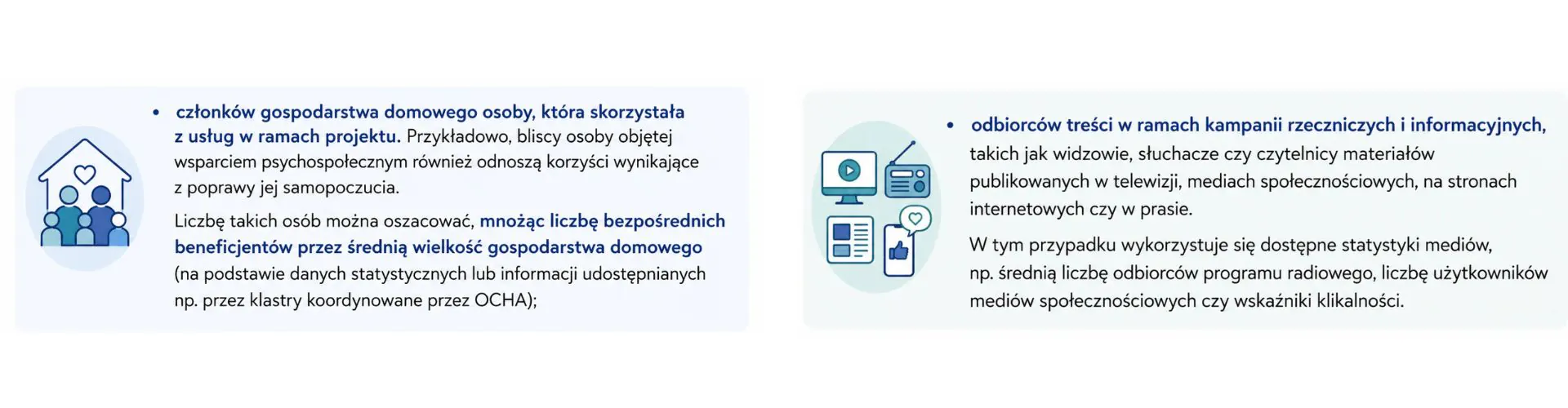 • członków gospodarstwa domowego osoby, która skorzystała z usług w ramach projektu. Przykładowo, bliscy osoby objętej wsparciem psychospołecznym również odnoszą korzyści wynikające z poprawy jej samopoczucia.

Liczbę takich osób można oszacować, mnożąc liczbę bezpośrednich beneficjentów przez średnią wielkość gospodarstwa domowego (na podstawie danych statystycznych lub informacji udostępnianych np. przez klastry koordynowane przez OCHA);

• odbiorców treści w ramach kampanii rzeczniczych i informacyjnych, takich jak widzowie, słuchacze czy czytelnicy materiałów publikowanych w telewizji, mediach społecznościowych, na stronach internetowych czy w prasie.

W tym przypadku wykorzystuje się dostępne statystyki mediów, np. średnią liczbę odbiorców programu radiowego, liczbę użytkowników mediów społecznościowych czy wskaźniki klikalności.